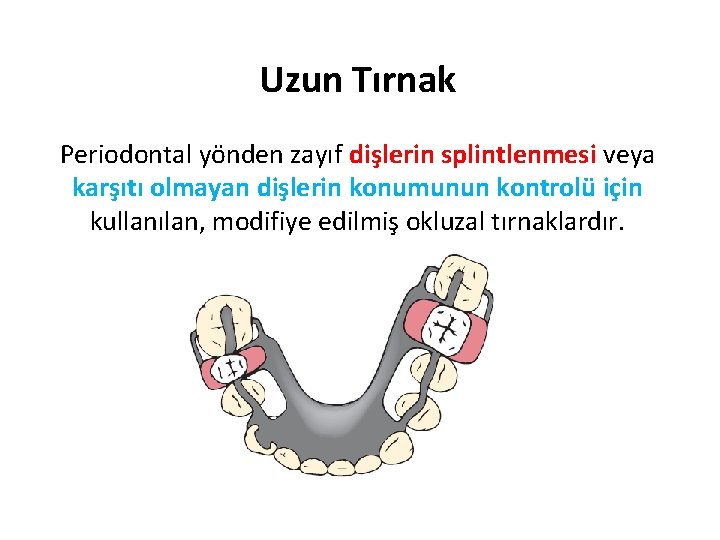 Uzun Tırnak

Periodontal yönden zayıf dişlerin splintlenmesi veya karşıtı olmayan dişlerin konumunun kontrolü için kullanılan, modifiye edilmiş okluzal tırnaklardır.